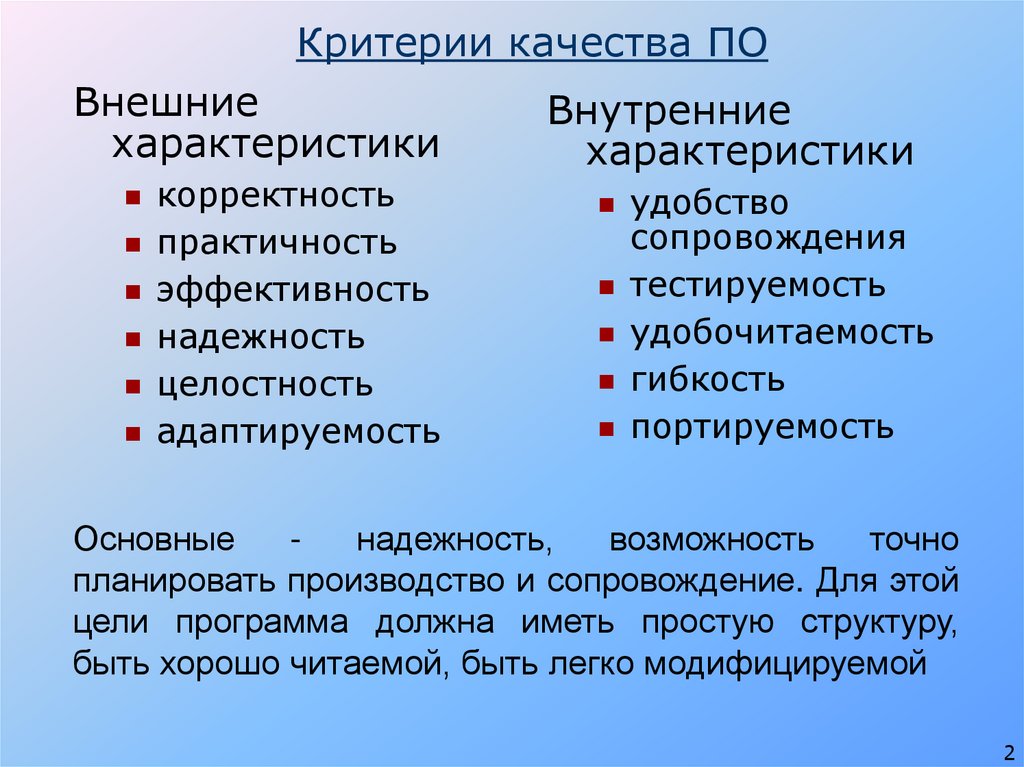 Критерии качества ПО

Внешние характеристики

- корректность
- практичность
- эффективность
- надежность
- целостность
- адаптируемость

Внутренние характеристики

- удобство сопровождения
- тестируемость
- удобочитаемость
- гибкость
- портируемость

Основные - надежность, возможность точно планировать производство и сопровождение. Для этой цели программа должна иметь простую структуру, быть хорошо читаемой, быть легко модифицируемой

2